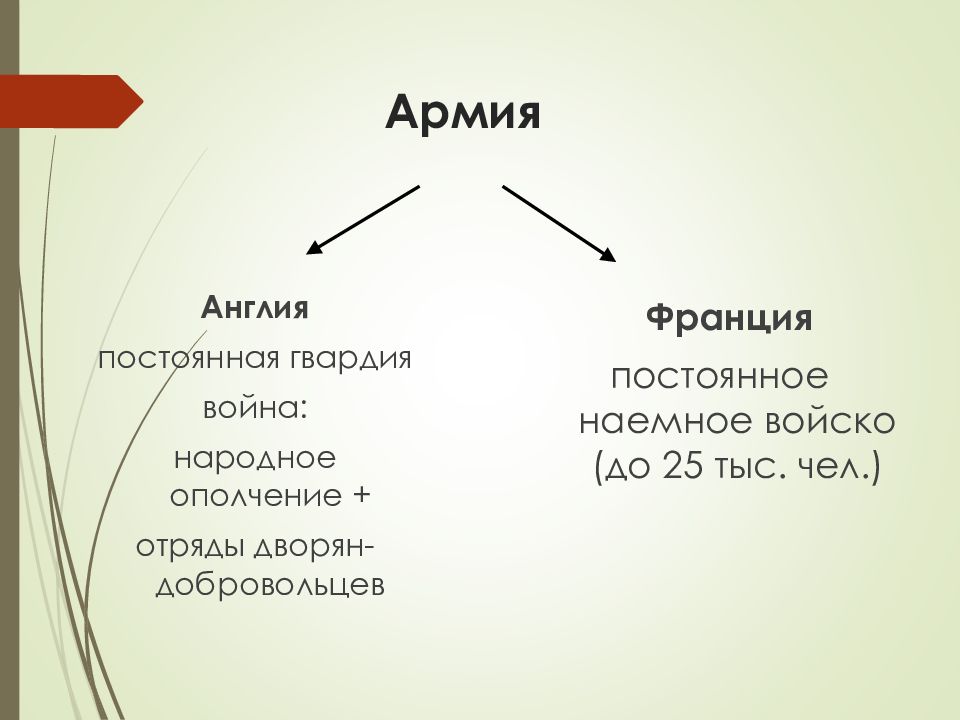 Армия

Англия
постоянная гвардия
война:
народное ополчение +
отряды дворян-добровольцев

Франция
постоянное наемное войско
(до 25 тыс. чел.)